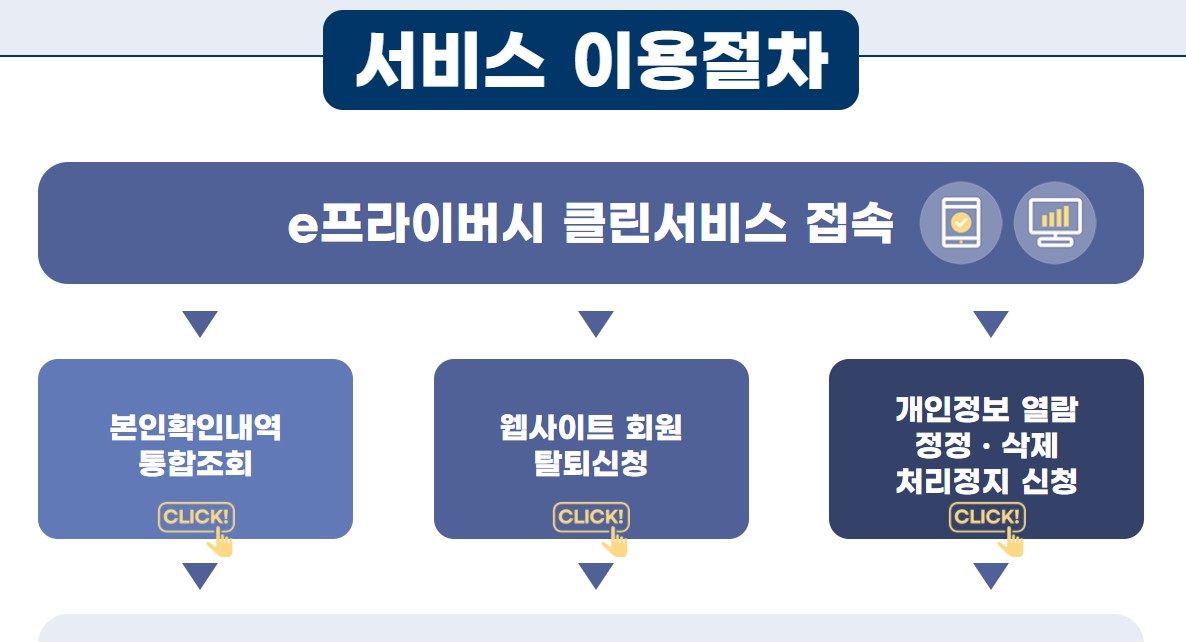 서비스 이용절차

e프라이버시 클린서비스 접속

본인확인내역 통합조회

CLICK!

웹사이트 회원 탈퇴신청

CLICK!

개인정보 열람 정정 · 삭제 처리정지 신청

CLICK!